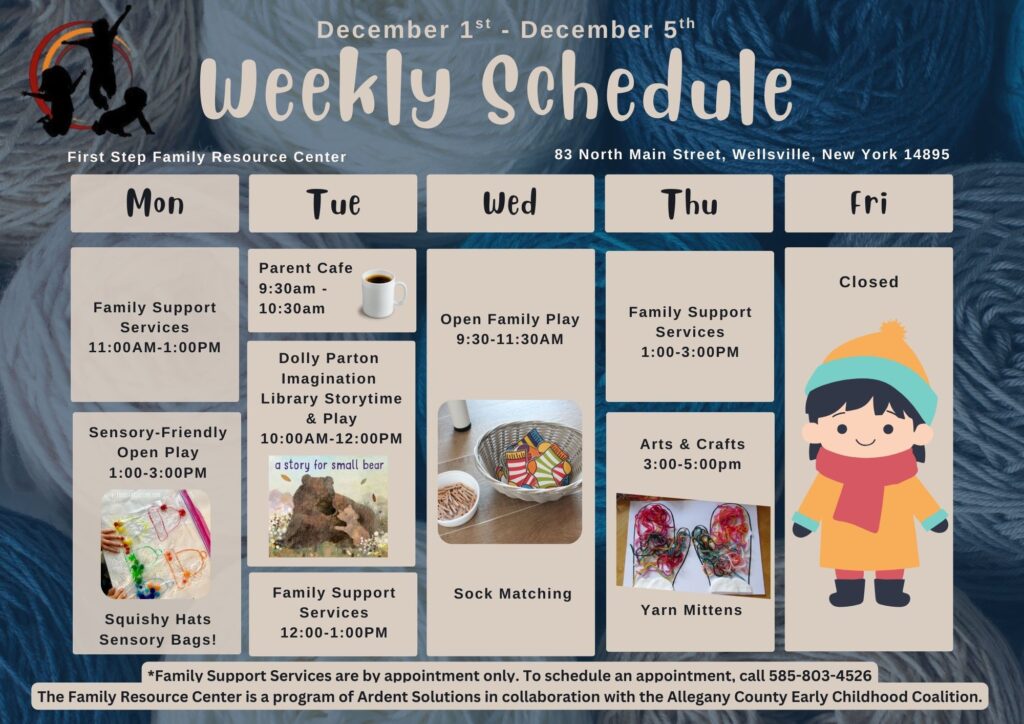 December 1$^{st}$ - December 5$^{th}$

Weekly Schedule

First Step Family Resource Center

83 North Main Street, Wellsville, New York 14895

Mon

Family Support Services 11:00AM-1:00PM

Sensory-Friendly Open Play 1:00-3:00PM

Squishy Hats Sensory Bags!

Tue

Parent Cafe 9:30am - 10:30am

Dolly Parton Imagination Library Storytime & Play 10:00AM-12:00PM

a story for small bear

Family Support Services 12:00-1:00PM

Wed

Open Family Play 9:30-11:30AM

Sock Matching

Thu

Family Support Services 1:00-3:00PM

Arts & Crafts 3:00-5:00pm

Yarn Mittens

Fri

Closed

*Family Support Services are by appointment only. To schedule an appointment, call 585-803-4526

The Family Resource Center is a program of Ardent Solutions in collaboration with the Allegany County Early Childhood Coalition.